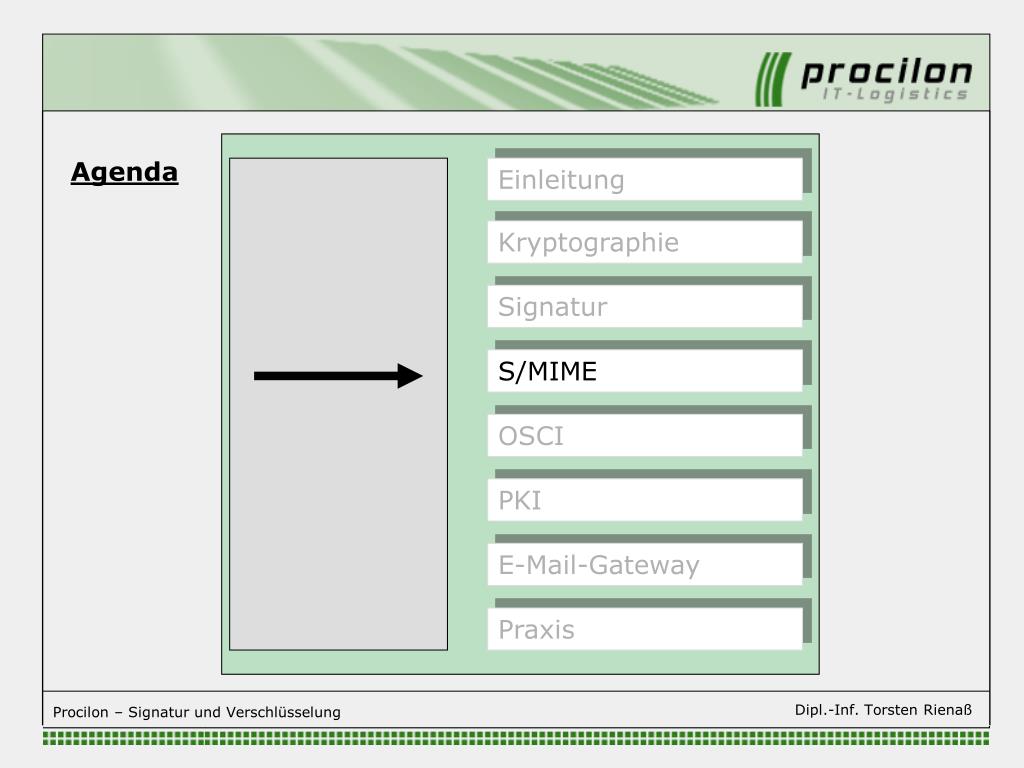 procilon
IT-Logistics

Agenda

Einleitung

Kryptographie

Signatur

S/MIME

OSCI

PKI

E-Mail-Gateway

Praxis

Procilon – Signatur und Verschlüsselung

Dipl.-Inf. Torsten Rienaß